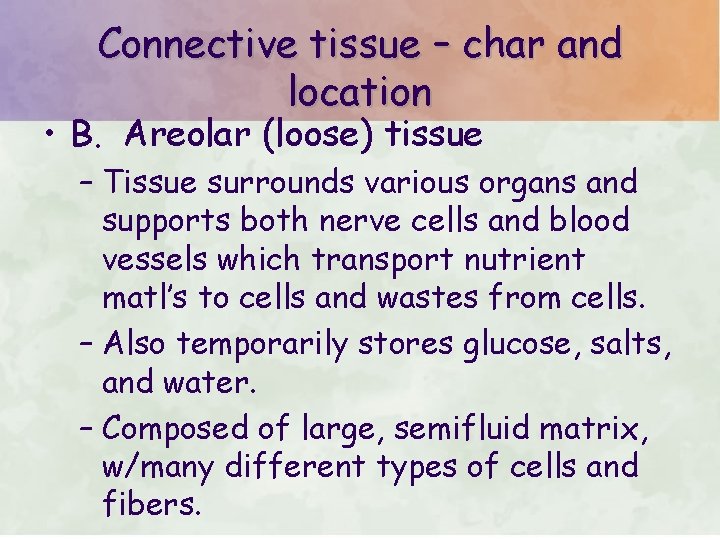 Connective tissue – char and location

• B. Areolar (loose) tissue

– Tissue surrounds various organs and supports both nerve cells and blood vessels which transport nutrient matl's to cells and wastes from cells.

– Also temporarily stores glucose, salts, and water.

– Composed of large, semifluid matrix, w/many different types of cells and fibers.